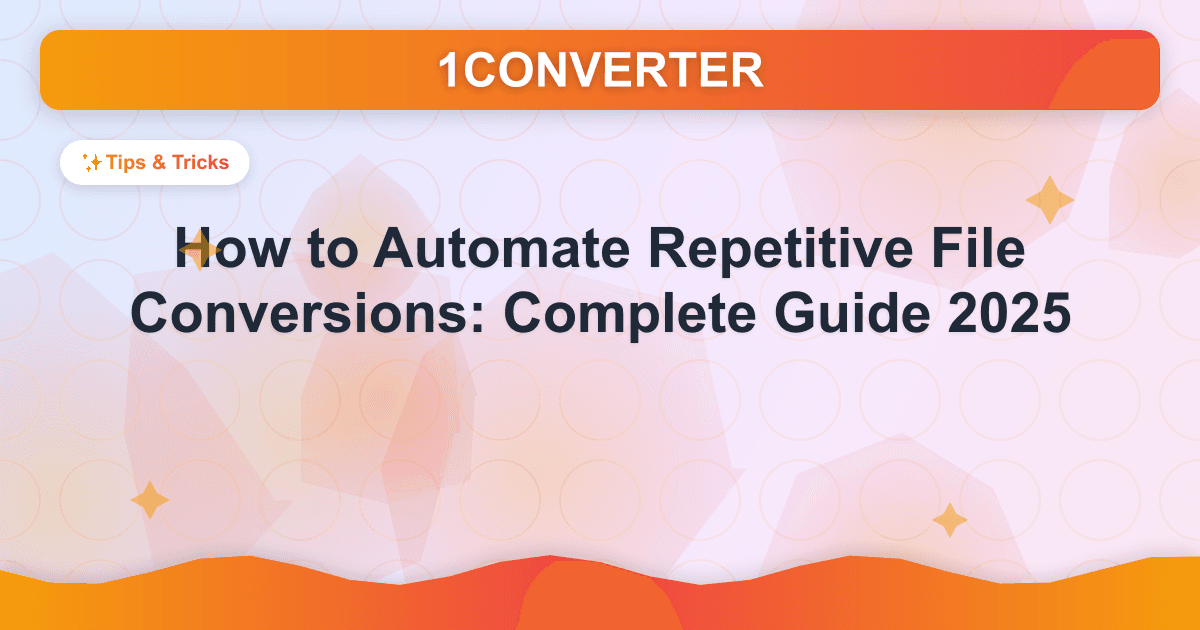 1CONVERTER

✨Tips & Tricks

How to Automate Repetitive File Conversions: Complete Guide 2025